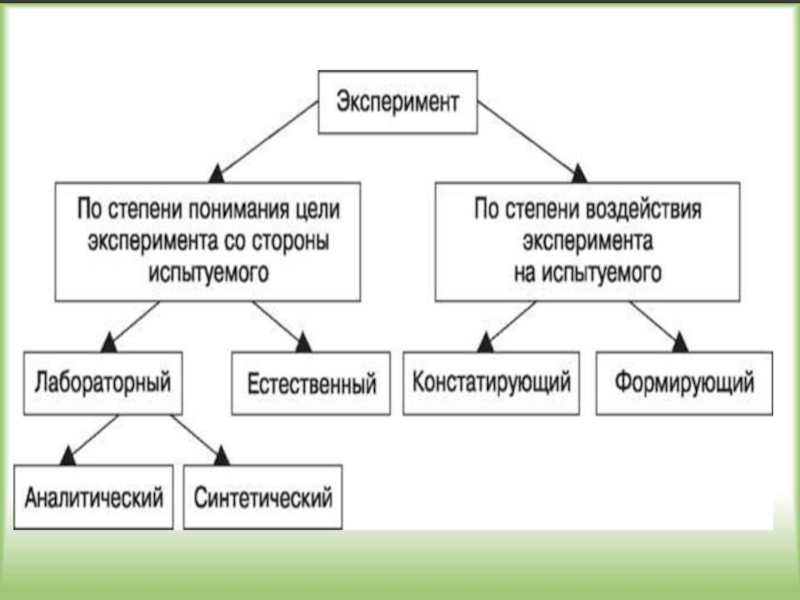 Эксперимент

По степени понимания цели эксперимента со стороны испытуемого

По степени воздействия эксперимента на испытуемого

Лабораторный

Естественный

Констатирующий

Формирующий

Аналитический

Синтетический